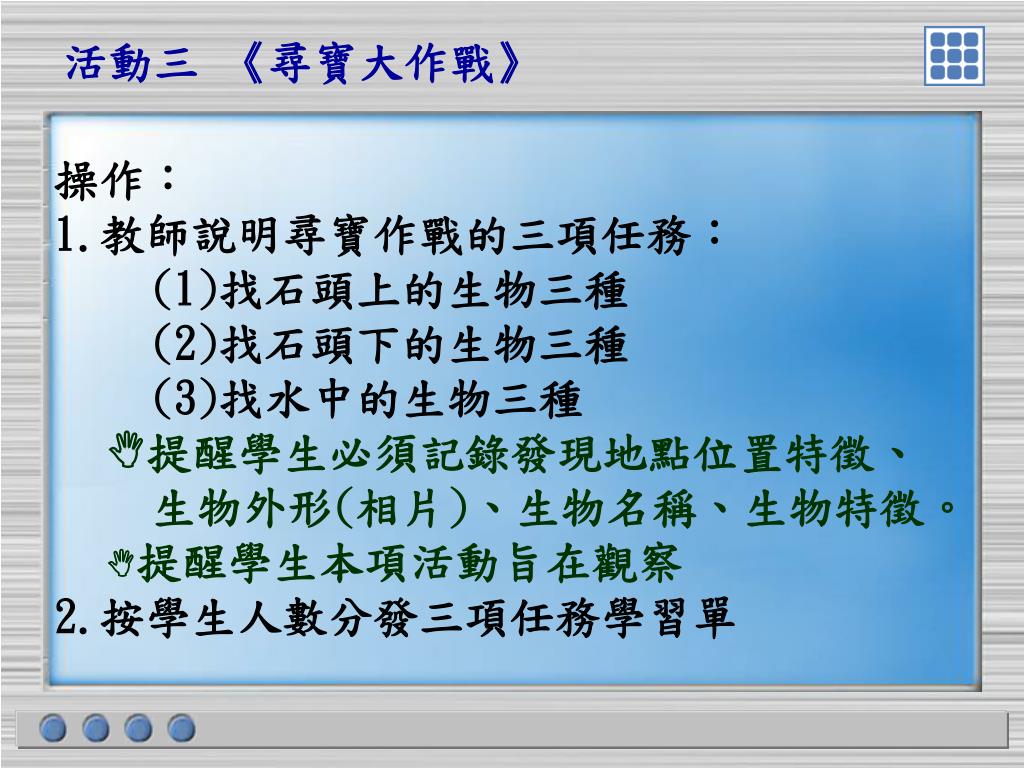 活動三 《尋寶大作戰》

操作：
1.教師說明尋寶作戰的三項任務：
(1)找石頭上的生物三種
(2)找石頭下的生物三種
(3)找水中的生物三種
提醒學生必須記錄發現地點位置特徵、生物外形(相片)、生物名稱、生物特徵。
提醒學生本項活動旨在觀察
2.按學生人數分發三項任務學習單